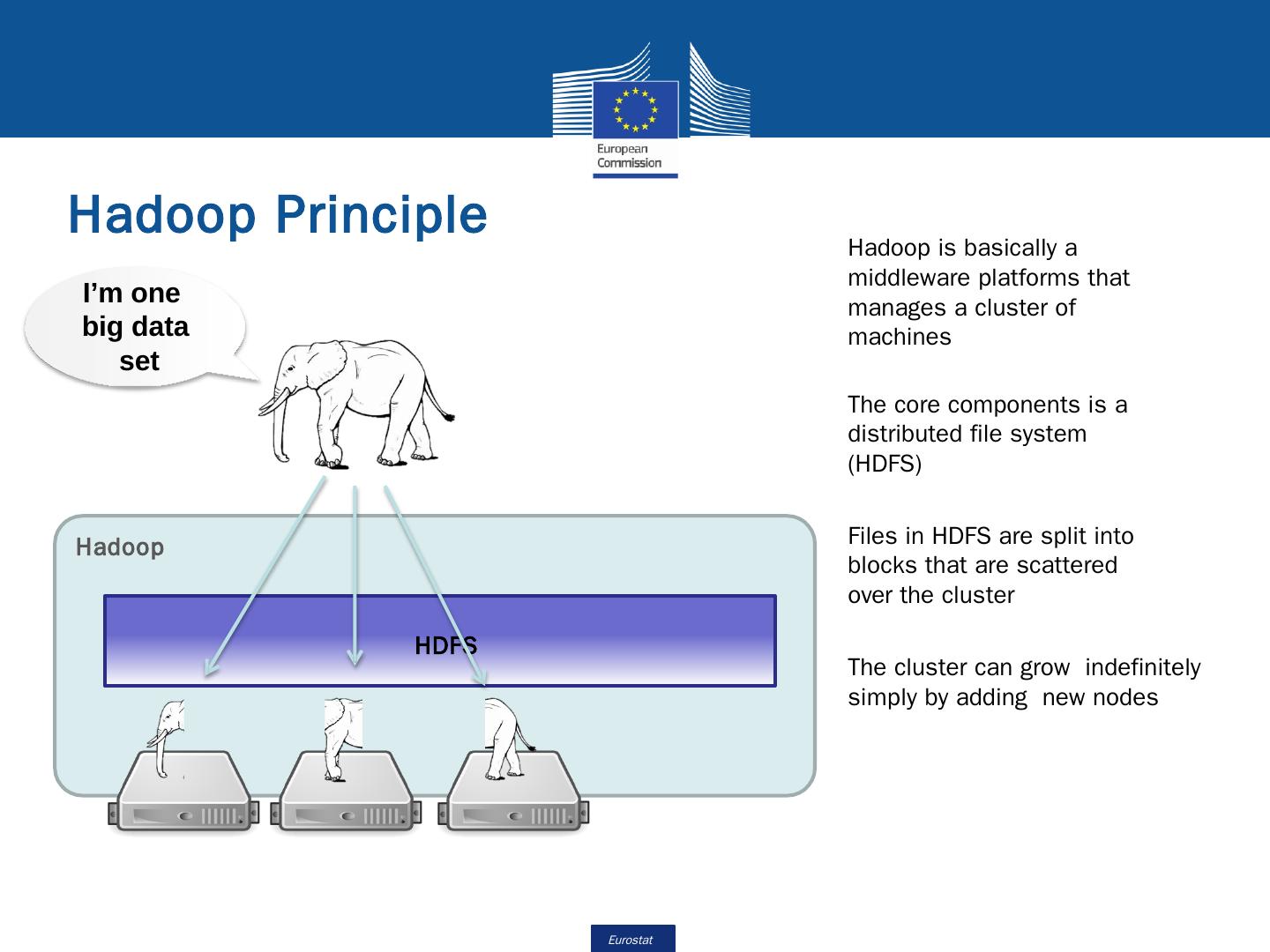 European Commission

Hadoop Principle

I'm one big data set

Hadoop

HDFS

Hadoop is basically a middleware platforms that manages a cluster of machines

The core components is a distributed file system (HDFS)

Files in HDFS are split into blocks that are scattered over the cluster

The cluster can grow indefinitely simply by adding new nodes

Eurostat